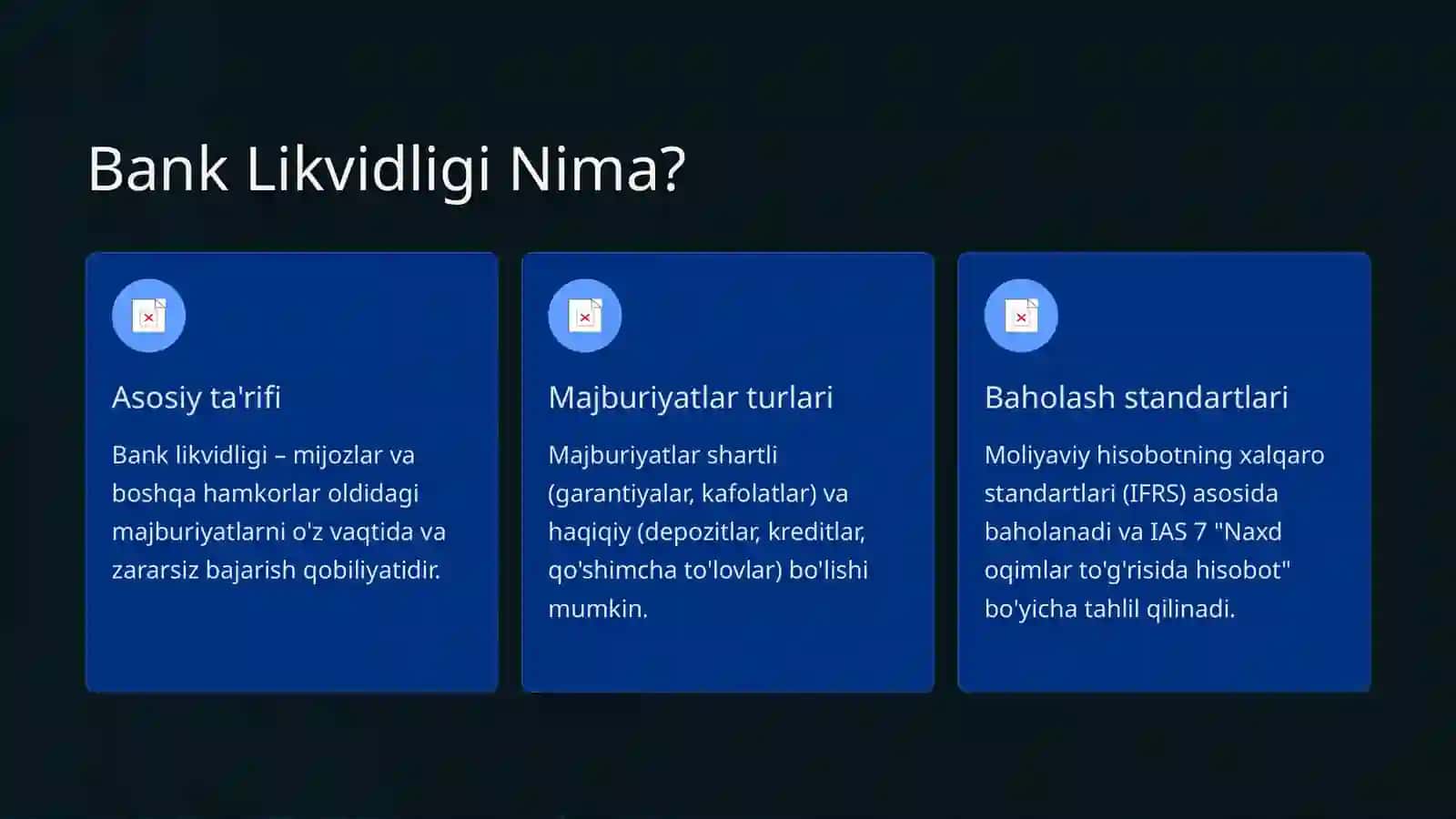 Bank Likvidligi Nima?

Asosiy ta'rifi

Bank likvidligi – mijozlar va boshqa hamkorlar oldidagi majburiyatlarni o'z vaqtida va zararsiz bajarish qobiliyatidir.

Majburiyatlar turlari

Majburiyatlar shartli (garantiyalar, kafolatlar) va haqiqiy (depozitlar, kreditlar, qo'shimcha to'lovlar) bo'lishi mumkin.

Baholash standartlari

Moliyaviy hisobotning xalqaro standartlari (IFRS) asosida baholanadi va IAS 7 "Naxd oqimlar to'g'risida hisobot" bo'yicha tahlil qilinadi.